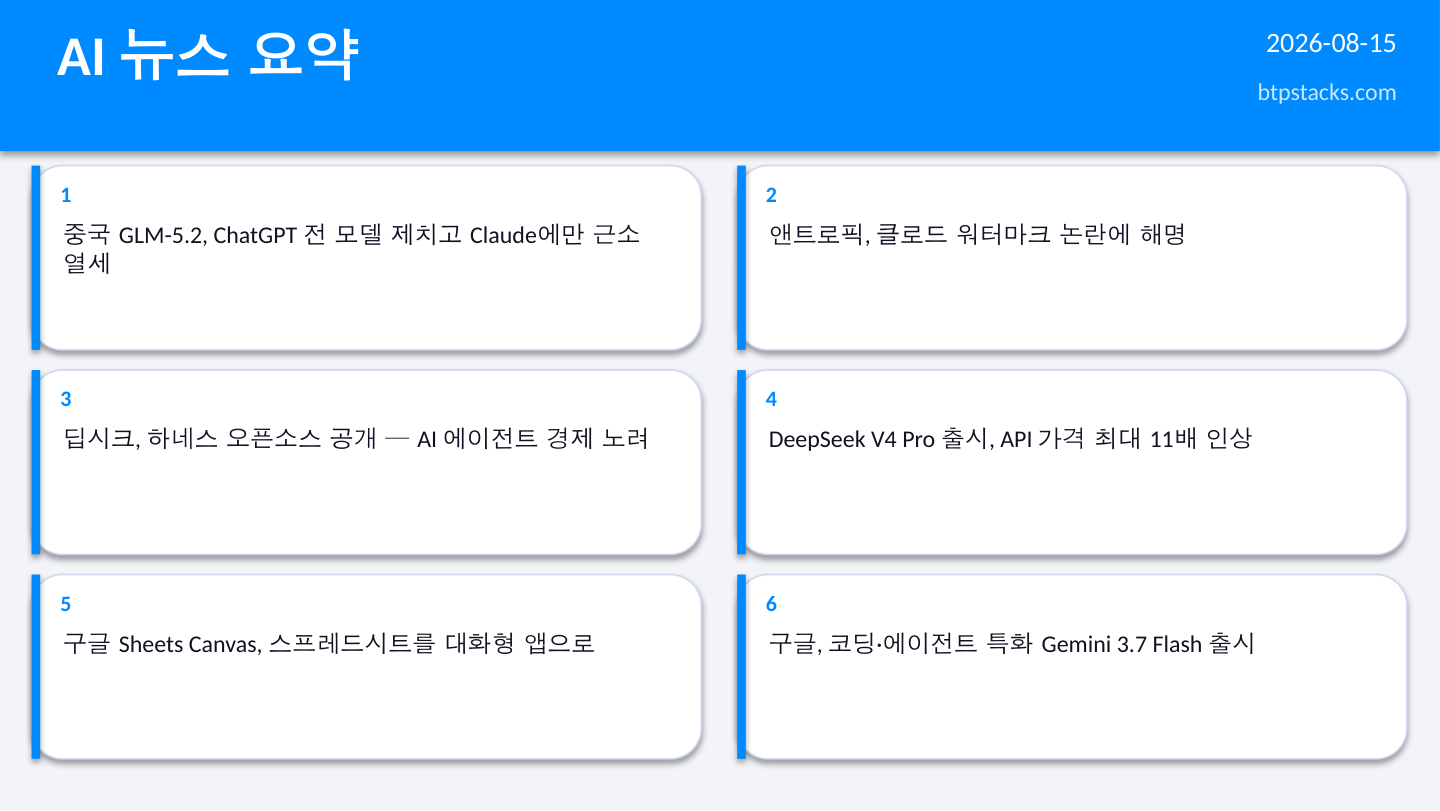 AI 뉴스 요약

2026-08-15

btpstacks.com

1

중국 GLM-5.2, ChatGPT 전 모델 제치고 Claude에만 근소 열세

2

앤트로픽, 클로드 워터마크 논란에 해명

3

딥시크, 하네스 오픈소스 공개 — AI 에이전트 경제 노려

4

DeepSeek V4 Pro 출시, API 가격 최대 11배 인상

5

구글 Sheets Canvas, 스프레드시트를 대화형 앱으로

6

구글, 코딩·에이전트 특화 Gemini 3.7 Flash 출시